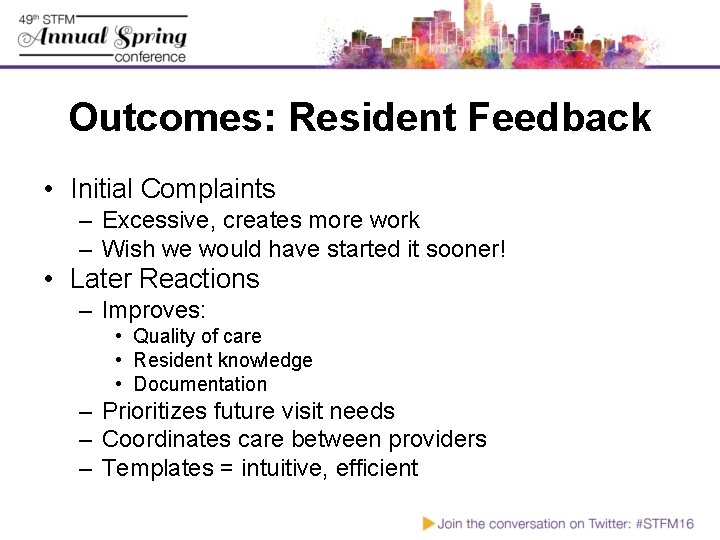 49th STFM
Annual Spring
conference

Outcomes: Resident Feedback

• Initial Complaints
– Excessive, creates more work
– Wish we would have started it sooner!
• Later Reactions
– Improves:
• Quality of care
• Resident knowledge
• Documentation
– Prioritizes future visit needs
– Coordinates care between providers
– Templates = intuitive, efficient

Join the conversation on Twitter: #STFM16